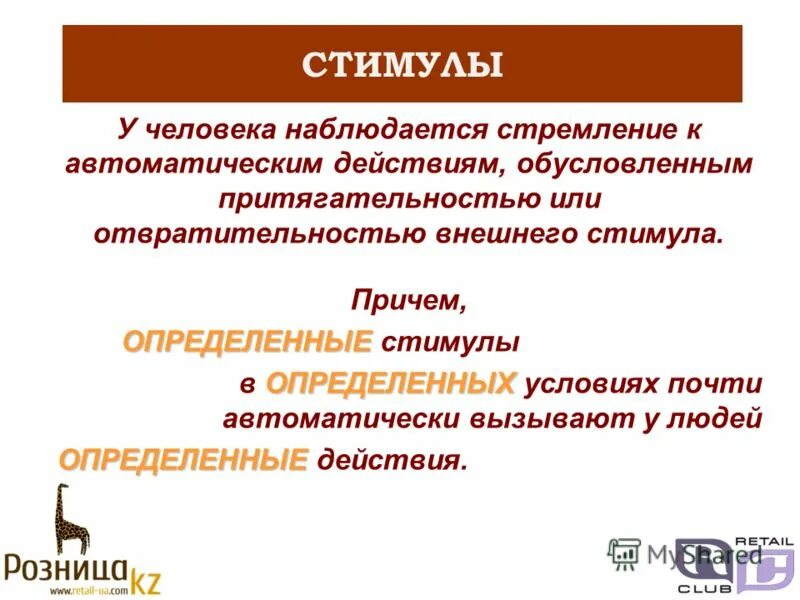 СТИМУЛЫ

У человека наблюдается стремление к автоматическим действиям, обусловленным притягательностью или отвратительностью внешнего стимула.

Причем,
ОПРЕДЕЛЕННЫЕ стимулы
в ОПРЕДЕЛЕННЫХ условиях почти автоматически вызывают у людей
ОПРЕДЕЛЕННЫЕ действия.

Розница kz
www.retail-ua.com

MyShared

RETAIL
CLUB